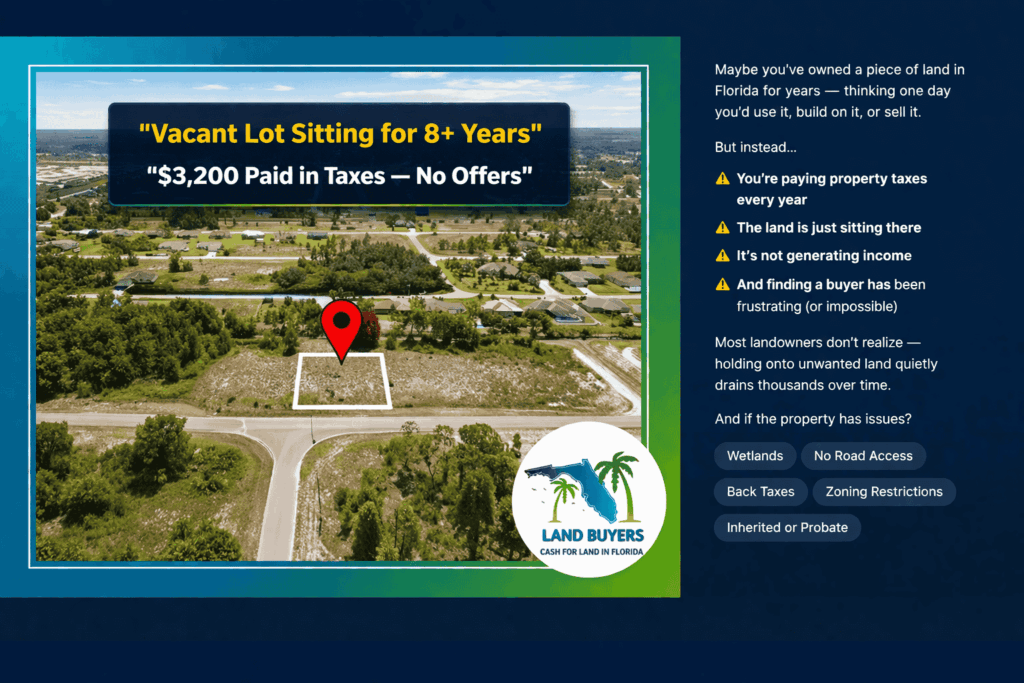 "Vacant Lot Sitting for 8+ Years"
"$3,200 Paid in Taxes — No Offers"

LAND BUYERS
CASH FOR LAND IN FLORIDA

Maybe you've owned a piece of land in Florida for years — thinking one day you'd use it, build on it, or sell it.

But instead...

⚠ You're paying property taxes every year

⚠ The land is just sitting there

⚠ It's not generating income

⚠ And finding a buyer has been frustrating (or impossible)

Most landowners don't realize — holding onto unwanted land quietly drains thousands over time.

And if the property has issues?

Wetlands
No Road Access
Back Taxes
Zoning Restrictions
Inherited or Probate